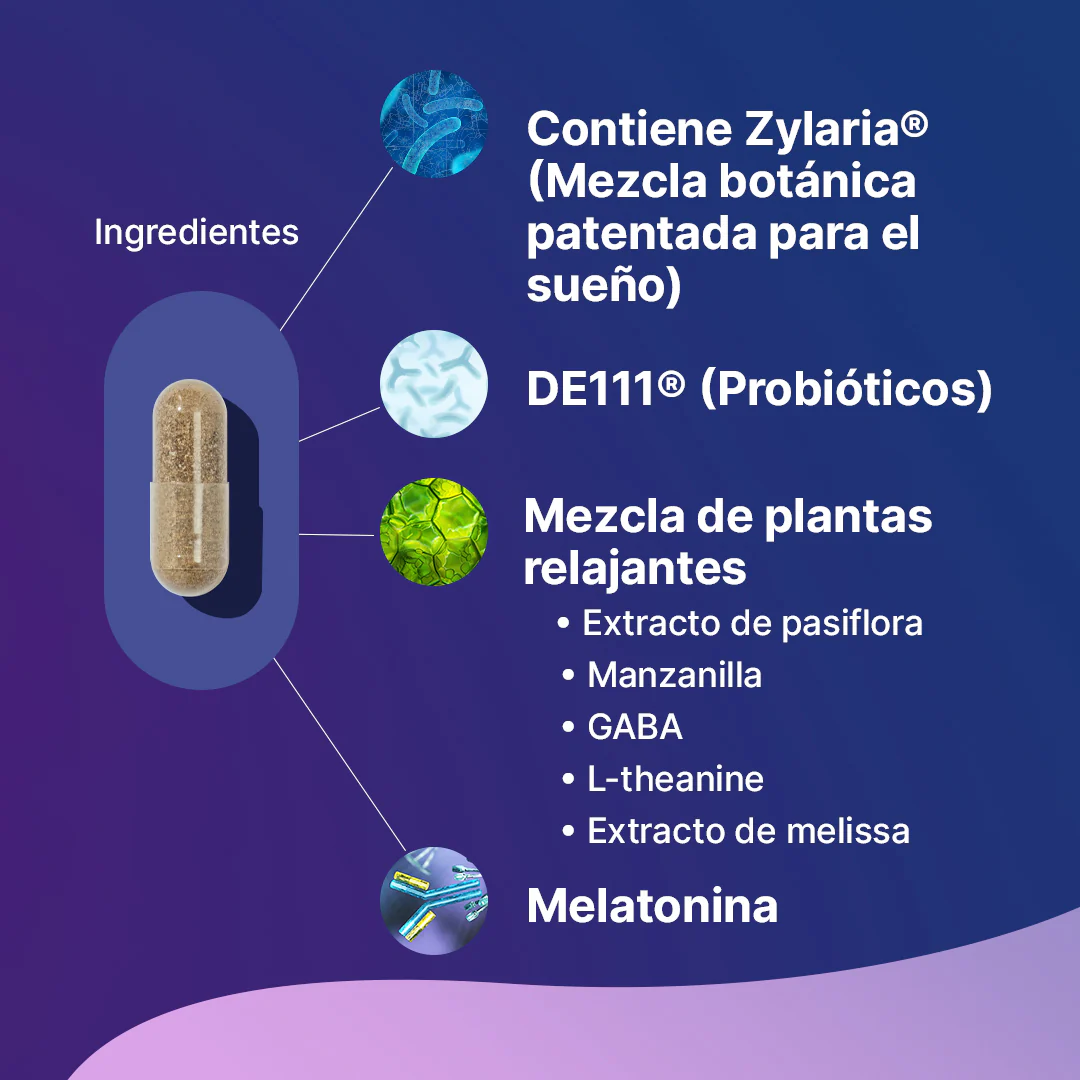 Ingredientes

Contiene Zylaria® (Mezcla botánica patentada para el sueño)

DE111® (Probióticos)

Mezcla de plantas relajantes

• Extracto de pasiflora
• Manzanilla
• GABA
• L-theanine
• Extracto de melissa

Melatonina